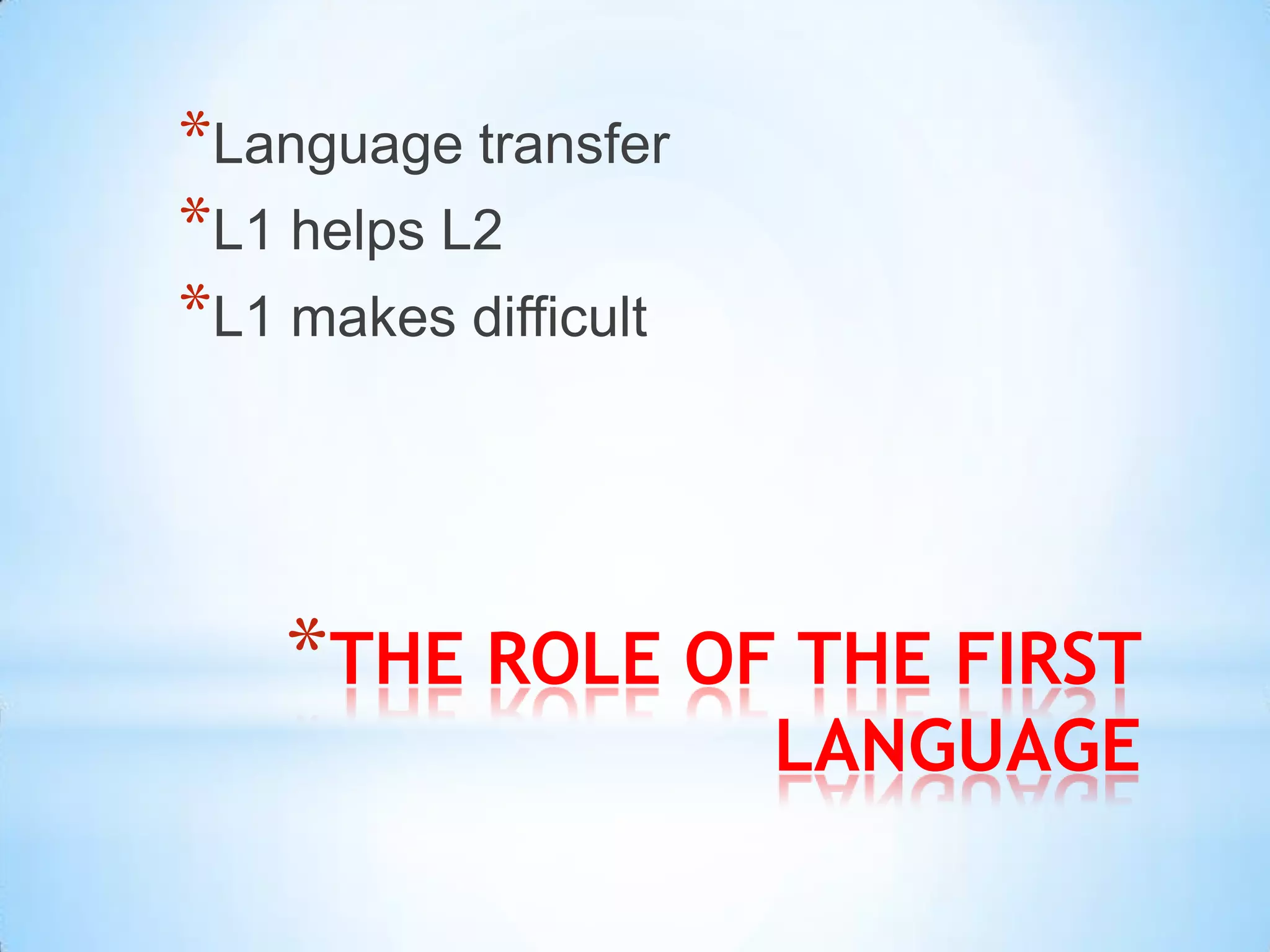 *Language transfer
*L1 helps L2
*L1 makes difficult

*THE ROLE OF THE FIRST LANGUAGE